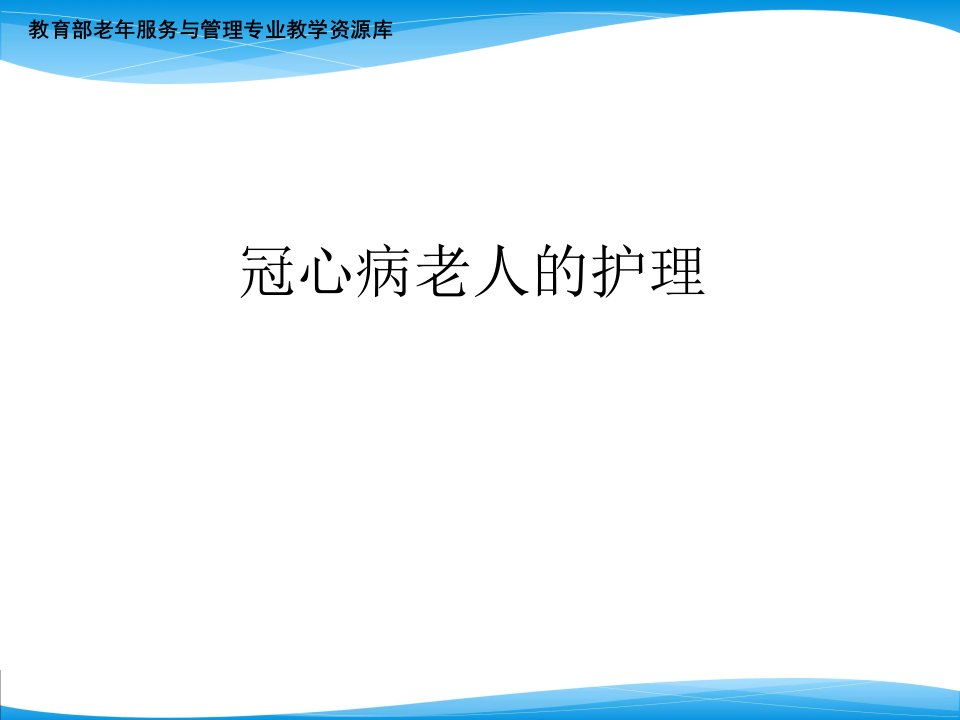 教育部老年服务与管理专业教学资源库

冠心病老人的护理